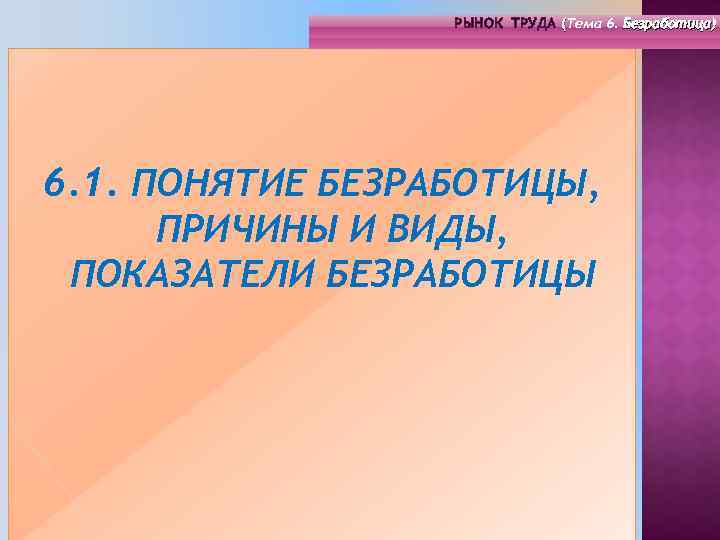 РЫНОК ТРУДА (Тема 6. Безработица)

6.1. ПОНЯТИЕ БЕЗРАБОТИЦЫ, ПРИЧИНЫ И ВИДЫ, ПОКАЗАТЕЛИ БЕЗРАБОТИЦЫ